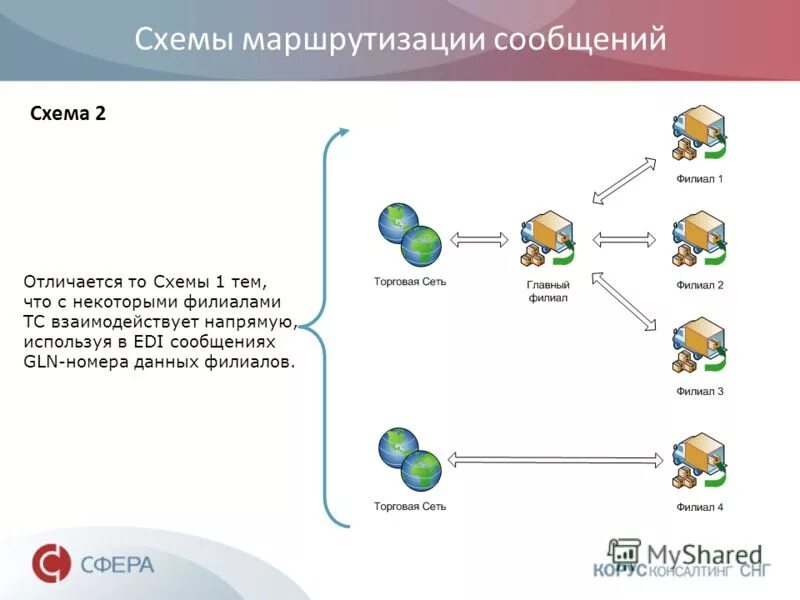 Схемы маршрутизации сообщений

Схема 2

Отличается то Схемы 1 тем, что с некоторыми филиалами ТС взаимодействует напрямую, используя в EDI сообщениях GLN-номера данных филиалов.

Торговая Сеть

Главный филиал

Филиал 1

Филиал 2

Филиал 3

Торговая Сеть

Филиал 4

СФЕРА

MyShared

КОРУС КОНСАЛТИНГ СНГ